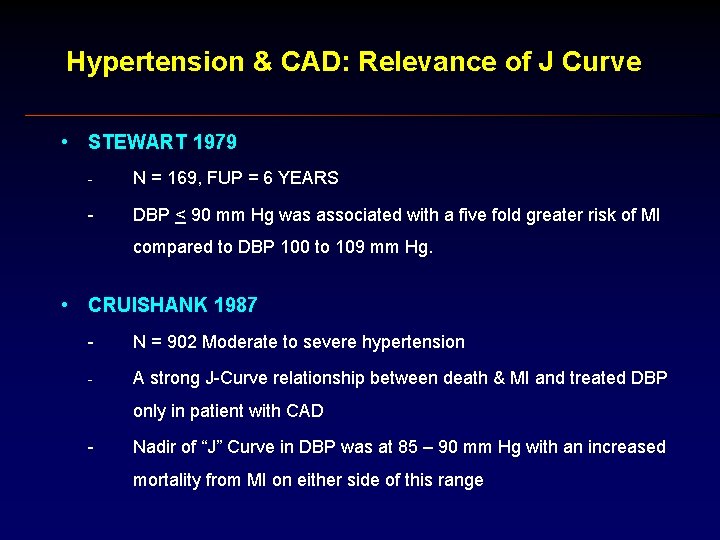 Hypertension & CAD: Relevance of J Curve

• STEWART 1979

- N = 169, FUP = 6 YEARS

- DBP $\leq$ 90 mm Hg was associated with a five fold greater risk of MI compared to DBP 100 to 109 mm Hg.

• CRUISHANK 1987

- N = 902 Moderate to severe hypertension

- A strong J-Curve relationship between death & MI and treated DBP only in patient with CAD

- Nadir of "J" Curve in DBP was at 85 – 90 mm Hg with an increased mortality from MI on either side of this range